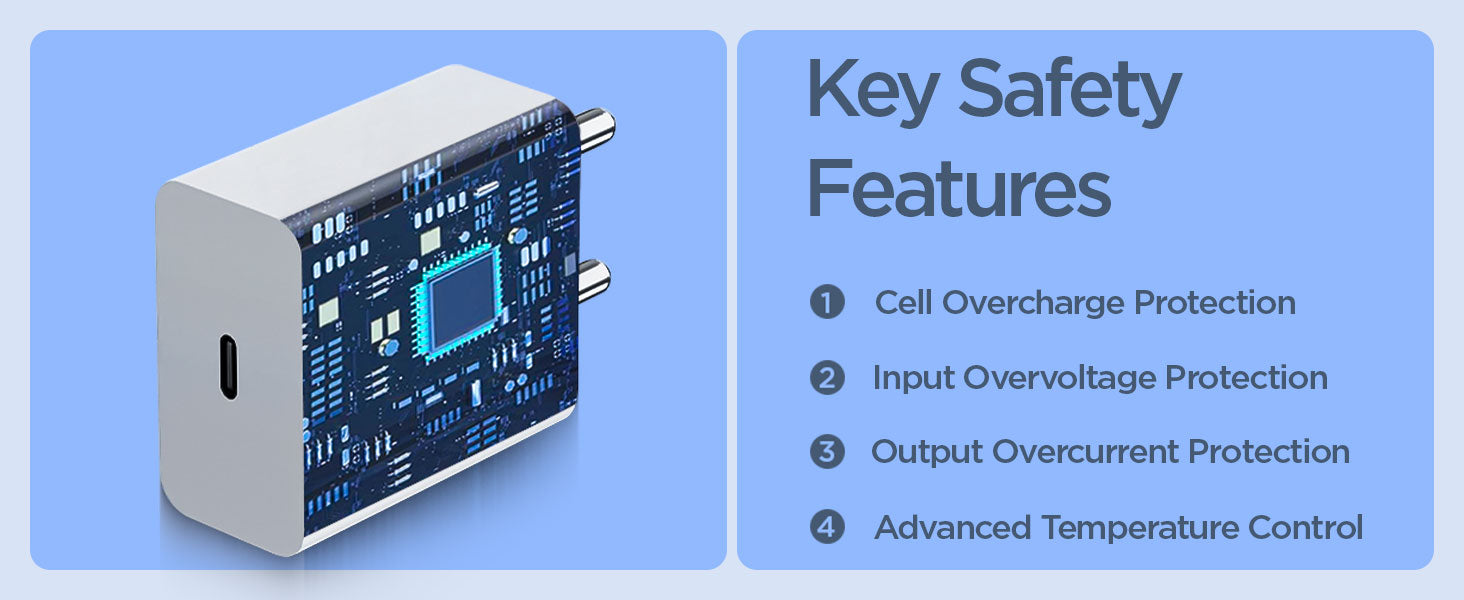 Key Safety Features

1 Cell Overcharge Protection

2 Input Overvoltage Protection

3 Output Overcurrent Protection

4 Advanced Temperature Control